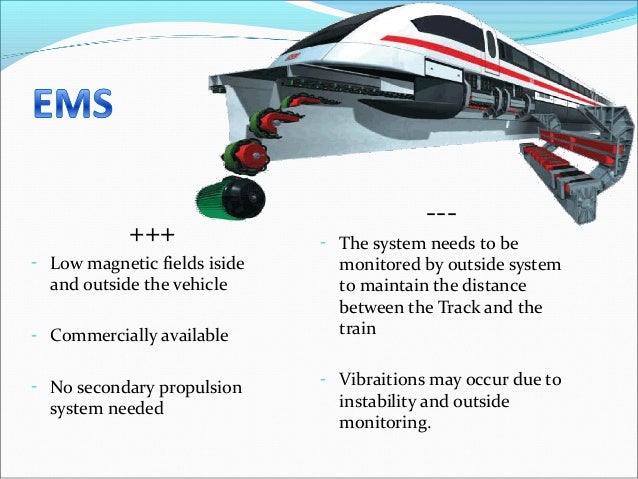 EMS

+++

- Low magnetic fields iside and outside the vehicle

- Commercially available

- No secondary propulsion system needed

---

- The system needs to be monitored by outside system to maintain the distance between the Track and the train

- Vibraitions may occur due to instability and outside monitoring.